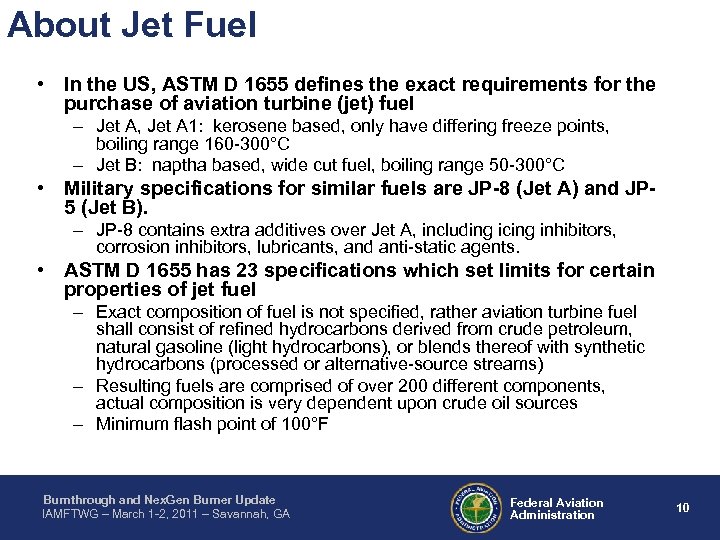 About Jet Fuel

• In the US, ASTM D 1655 defines the exact requirements for the purchase of aviation turbine (jet) fuel
– Jet A, Jet A1: kerosene based, only have differing freeze points, boiling range 160-300°C
– Jet B: naptha based, wide cut fuel, boiling range 50-300°C

• Military specifications for similar fuels are JP-8 (Jet A) and JP-5 (Jet B).
– JP-8 contains extra additives over Jet A, including icing inhibitors, corrosion inhibitors, lubricants, and anti-static agents.

• ASTM D 1655 has 23 specifications which set limits for certain properties of jet fuel
– Exact composition of fuel is not specified, rather aviation turbine fuel shall consist of refined hydrocarbons derived from crude petroleum, natural gasoline (light hydrocarbons), or blends thereof with synthetic hydrocarbons (processed or alternative-source streams)
– Resulting fuels are comprised of over 200 different components, actual composition is very dependent upon crude oil sources
– Minimum flash point of 100°F

Burnthrough and NexGen Burner Update
IAMFTWG – March 1-2, 2011 – Savannah, GA

FEDERAL AVIATION ADMINISTRATION

Federal Aviation Administration

10